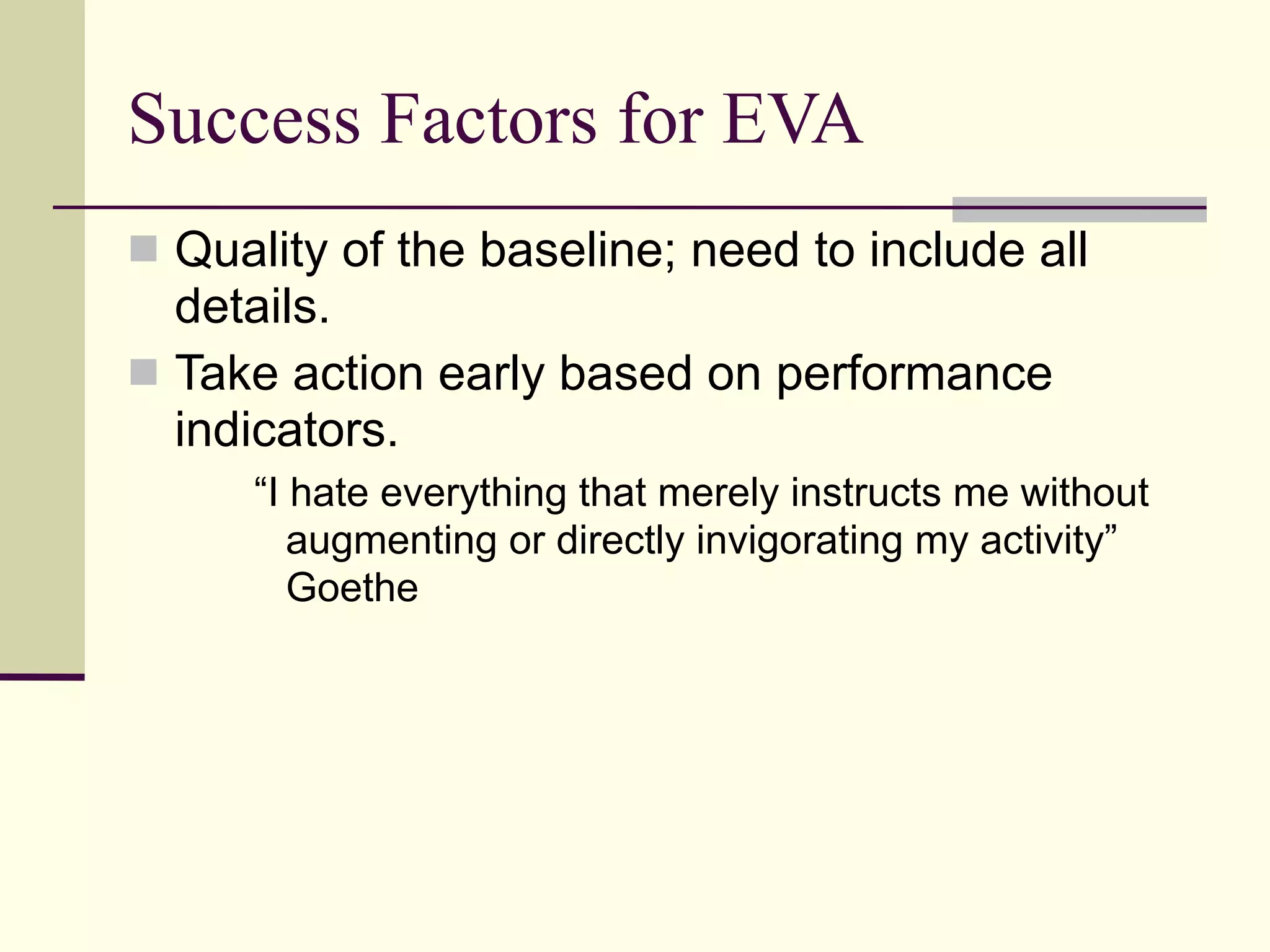 Success Factors for EVA

Quality of the baseline; need to include all details.

Take action early based on performance indicators.

“I hate everything that merely instructs me without augmenting or directly invigorating my activity” Goethe